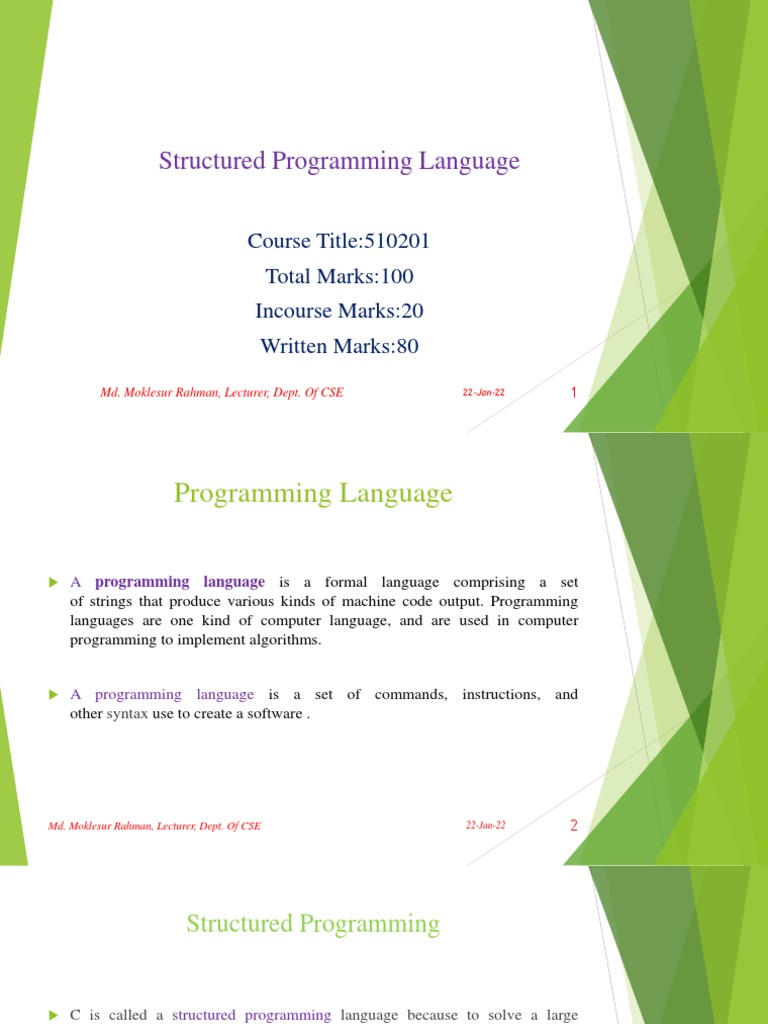 Structured Programming Language

Course Title:510201

Total Marks:100

Incourse Marks:20

Written Marks:80

Md. Moklesur Rahman, Lecturer, Dept. Of CSE

22-Jan-22

1

Programming Language

A programming language is a formal language comprising a set of strings that produce various kinds of machine code output. Programming languages are one kind of computer language, and are used in computer programming to implement algorithms.

A programming language is a set of commands, instructions, and other syntax use to create a software .

Md. Moklesur Rahman, Lecturer, Dept. Of CSE

22-Jan-22

2

Structured Programming

C is called a structured programming language because to solve a large